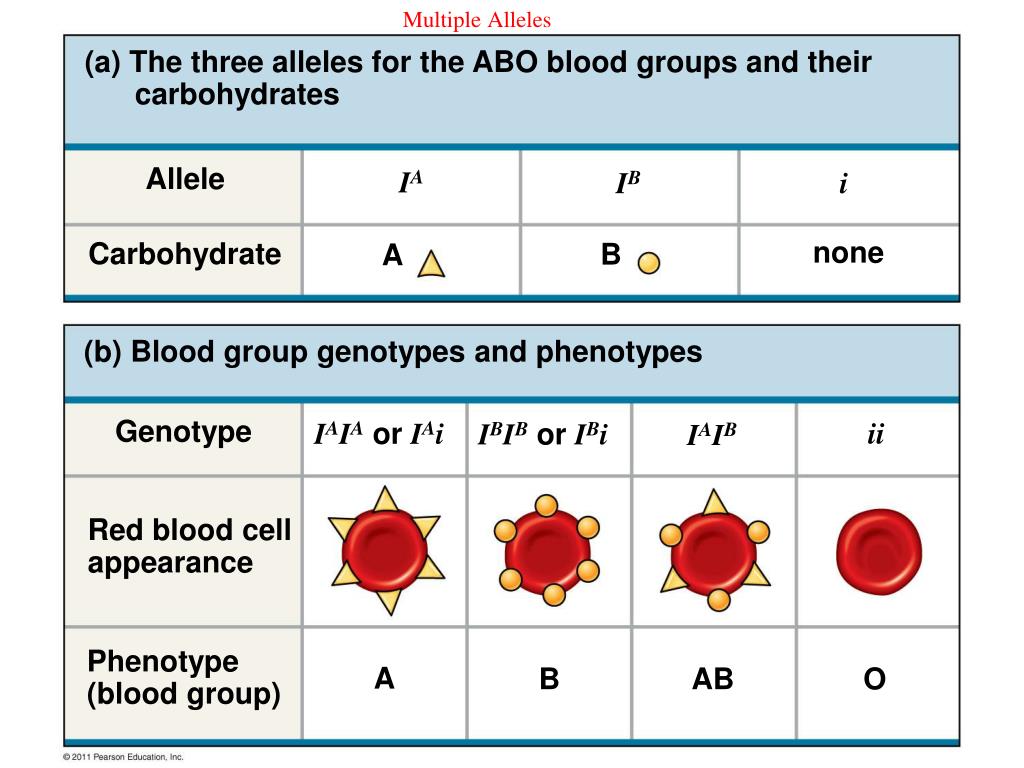 Multiple Alleles

(a) The three alleles for the ABO blood groups and their carbohydrates

| Allele | $I^A$ | $I^B$ | $i$ |
|---|---|---|---|
| Carbohydrate | A | B | none |

(b) Blood group genotypes and phenotypes

| Genotype | $I^AI^A$ or $I^Ai$ | $I^BI^B$ or $I^Bi$ | $I^AI^B$ | $ii$ |
|---|---|---|---|---|
| Red blood cell appearance | | | | |
| Phenotype (blood group) | A | B | AB | O |

© 2011 Pearson Education, Inc.